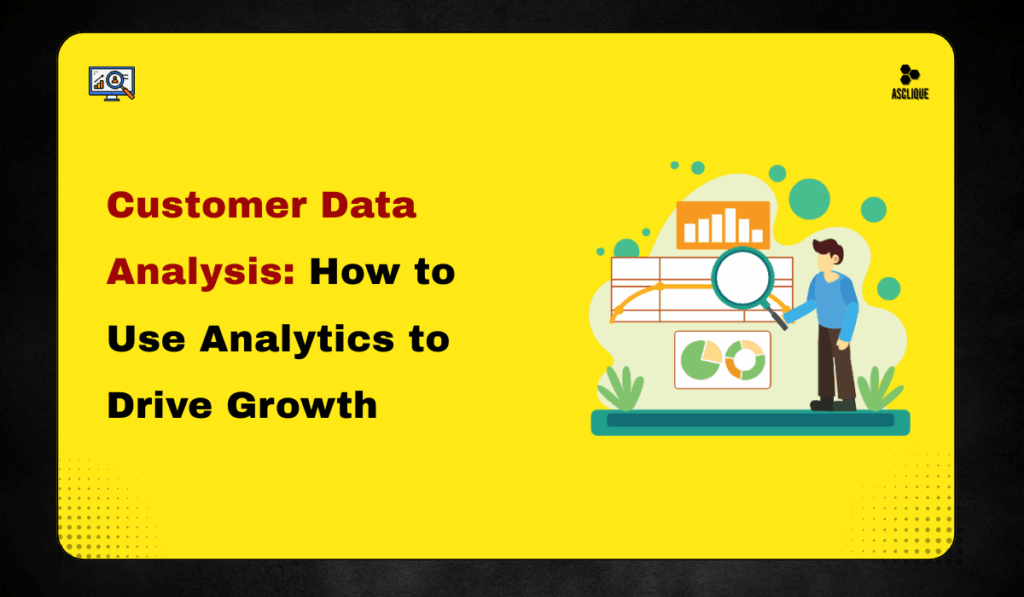 ASCLIQUE

Customer Data Analysis: How to Use Analytics to Drive Growth